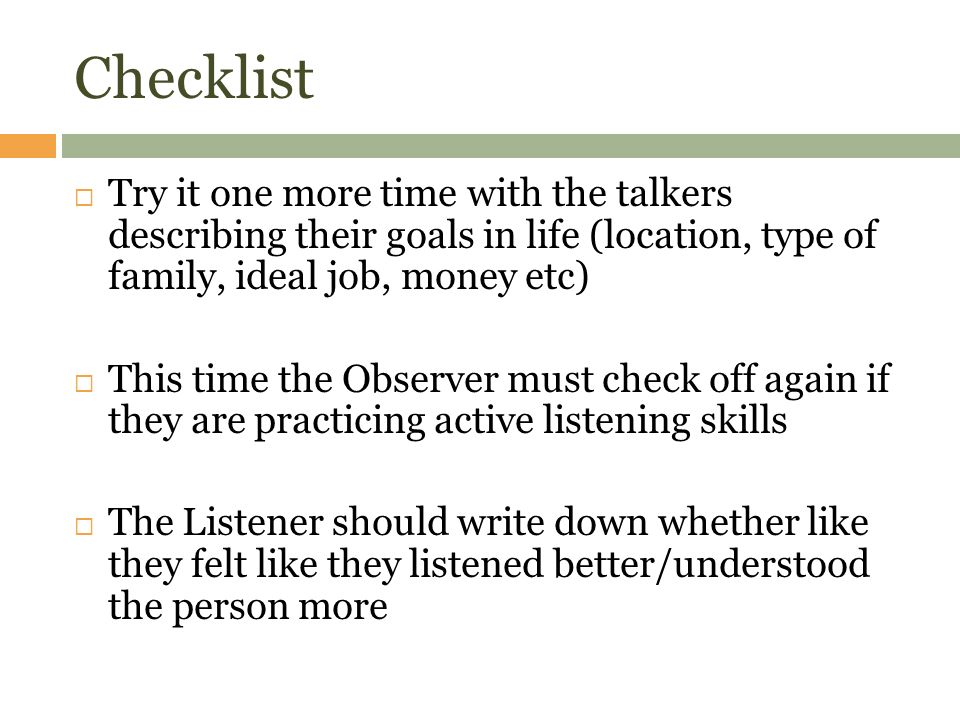 Checklist

□ Try it one more time with the talkers describing their goals in life (location, type of family, ideal job, money etc)

□ This time the Observer must check off again if they are practicing active listening skills

□ The Listener should write down whether like they felt like they listened better/understood the person more